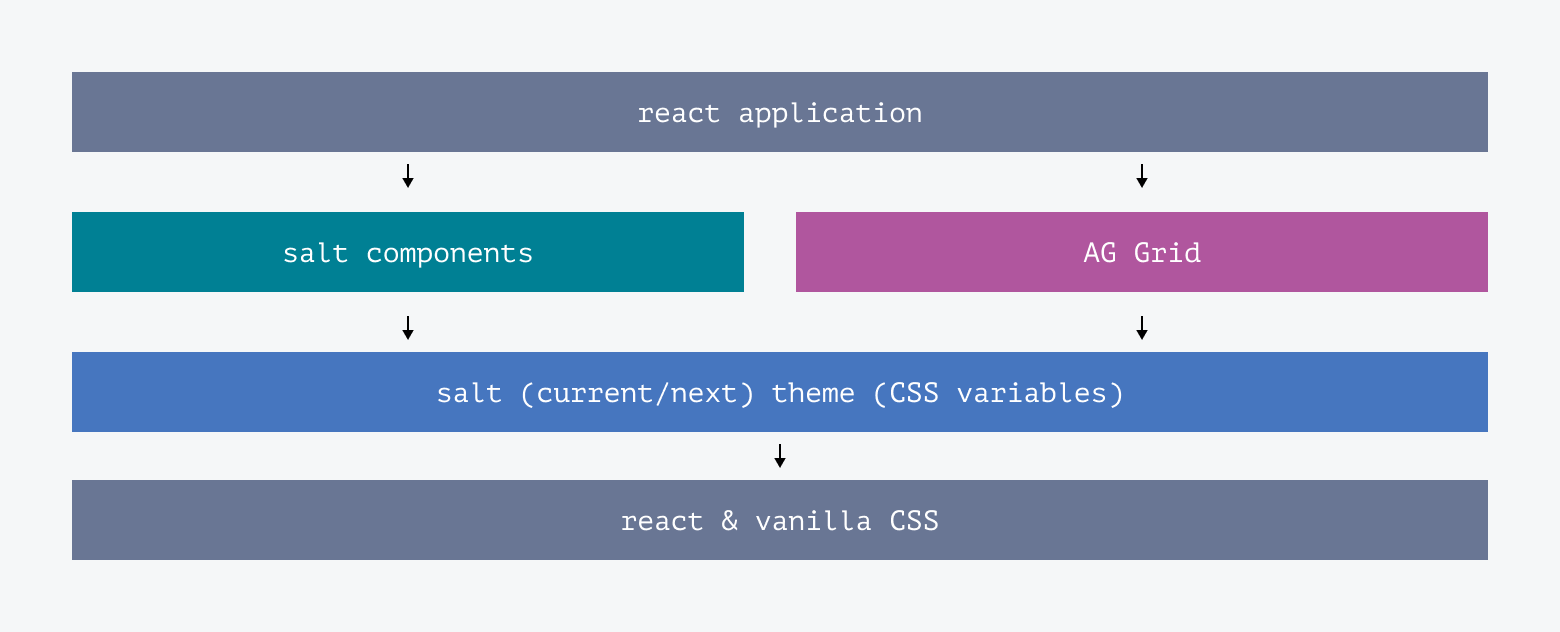 react application

salt components

AG Grid

salt (current/next) theme (CSS variables)

react & vanilla CSS